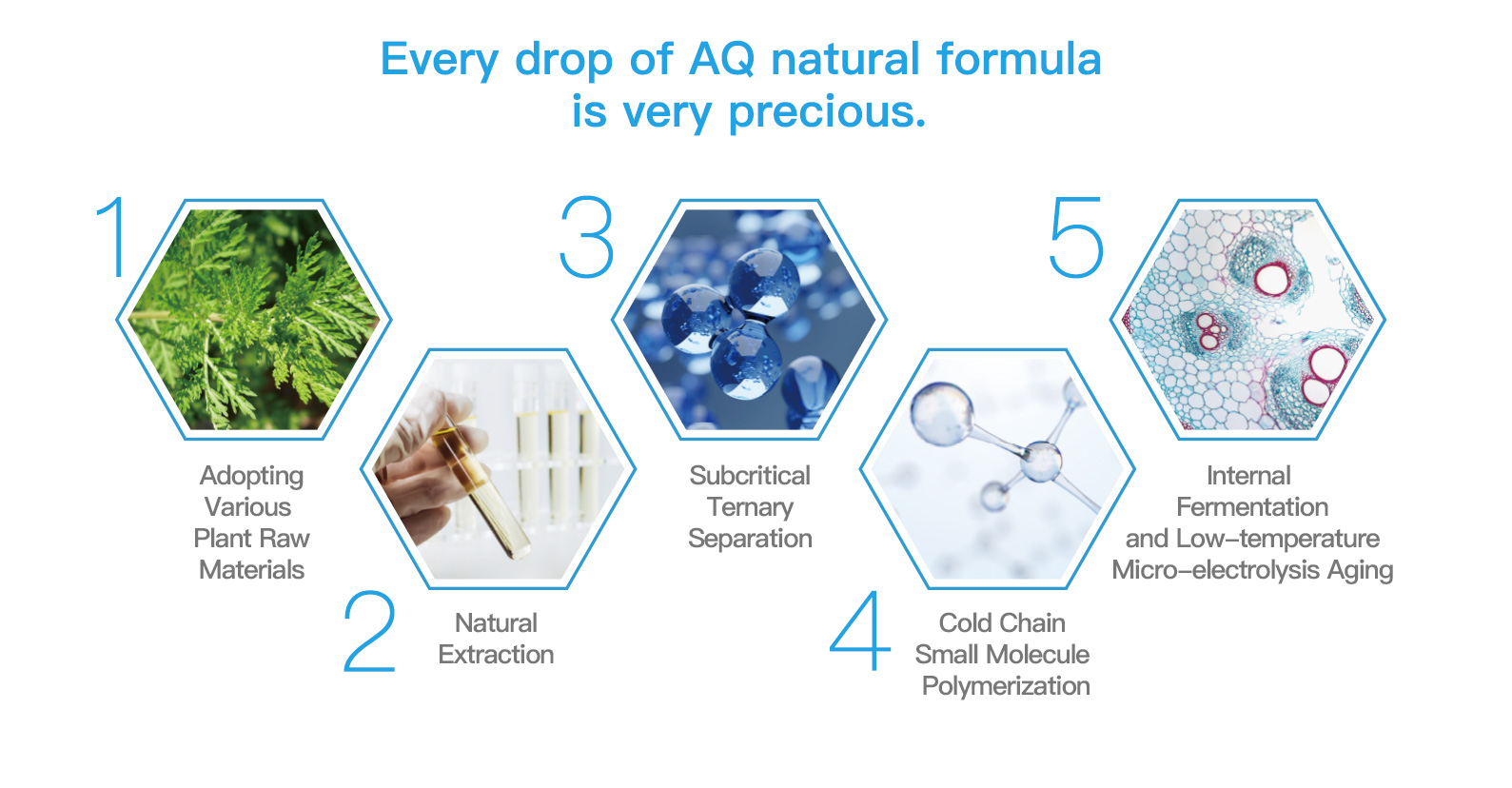 Every drop of AQ natural formula
is very precious.

1

Adopting Various Plant Raw Materials

2

Natural Extraction

3

Subcritical Ternary Separation

4

Cold Chain Small Molecule Polymerization

5

Internal Fermentation and Low-temperature Micro-electrolysis Aging